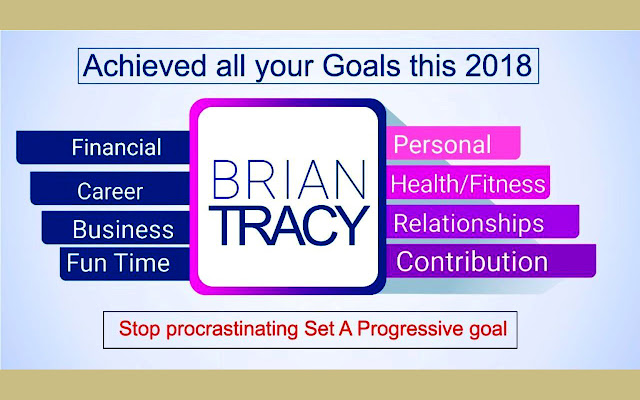 Achieved all your Goals this 2018

Financial
Career
Business
Fun Time

BRIAN
TRACY

Personal
Health/Fitness
Relationships
Contribution

Stop procrastinating Set A Progressive goal